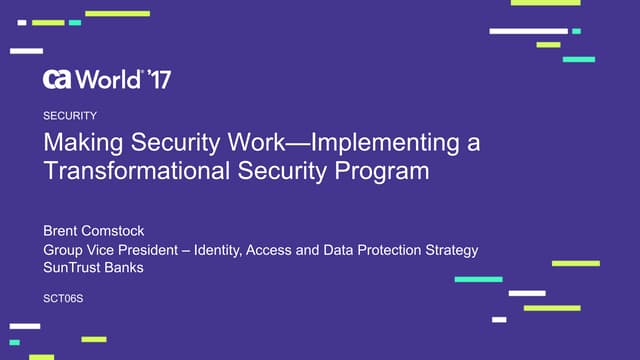 ca World '17

SECURITY

Making Security Work—Implementing a Transformational Security Program

Brent Comstock

Group Vice President – Identity, Access and Data Protection Strategy
SunTrust Banks

SCT06S